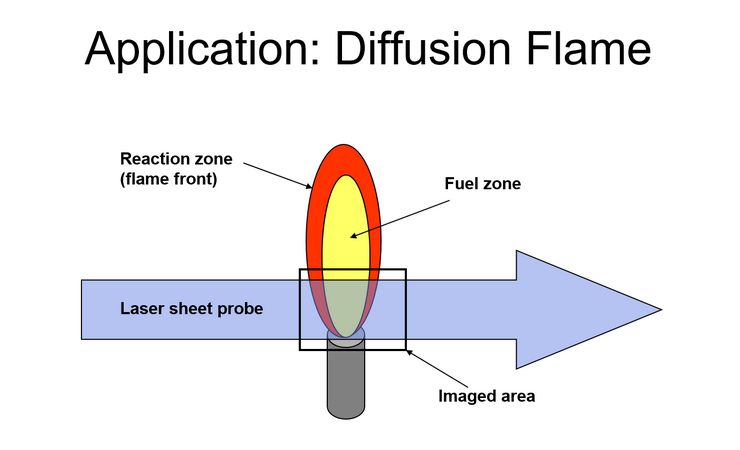 Application: Diffusion Flame

Reaction zone
(flame front)

Fuel zone

Laser sheet probe

Imaged area